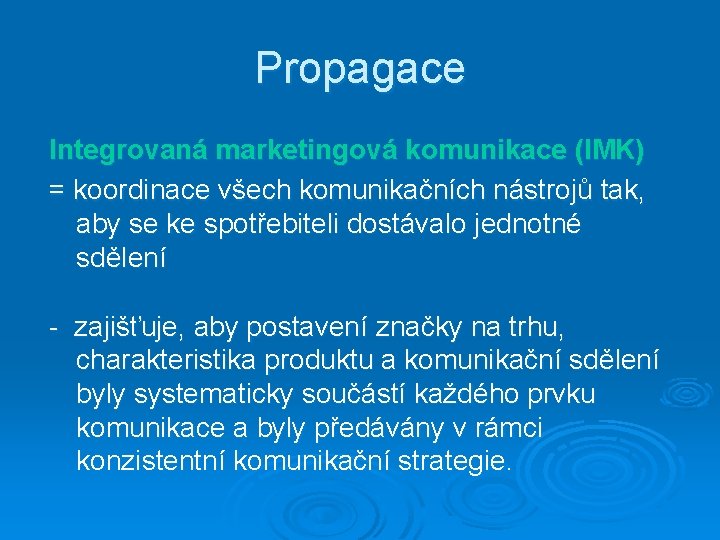 Propagace

Integrovaná marketingová komunikace (IMK)

= koordinace všech komunikačních nástrojů tak, aby se ke spotřebiteli dostávalo jednotné sdělení

- zajišťuje, aby postavení značky na trhu, charakteristika produktu a komunikační sdělení byly systematicky součástí každého prvku komunikace a byly předávány v rámci konzistentní komunikační strategie.